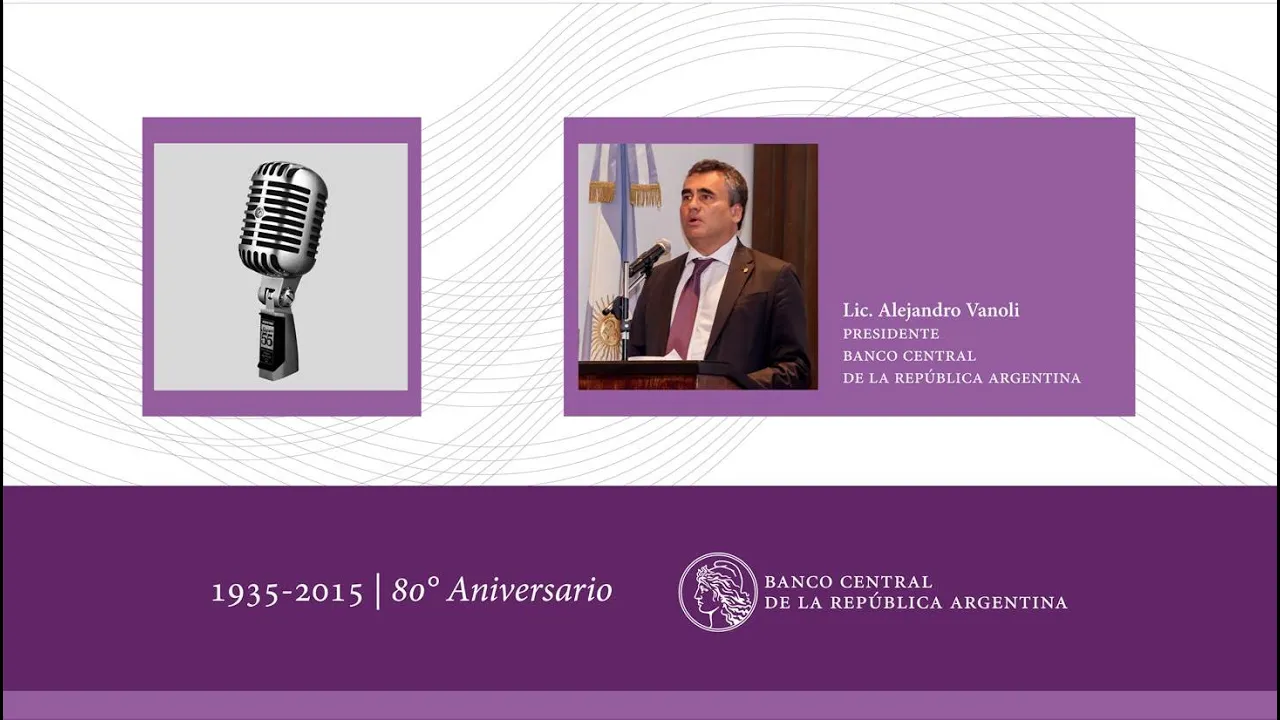 Lic. Alejandro Vanoli
PRESIDENTE
BANCO CENTRAL
DE LA REPÚBLICA ARGENTINA

1935-2015 | 80° Aniversario

BANCO CENTRAL
DE LA REPÚBLICA ARGENTINA